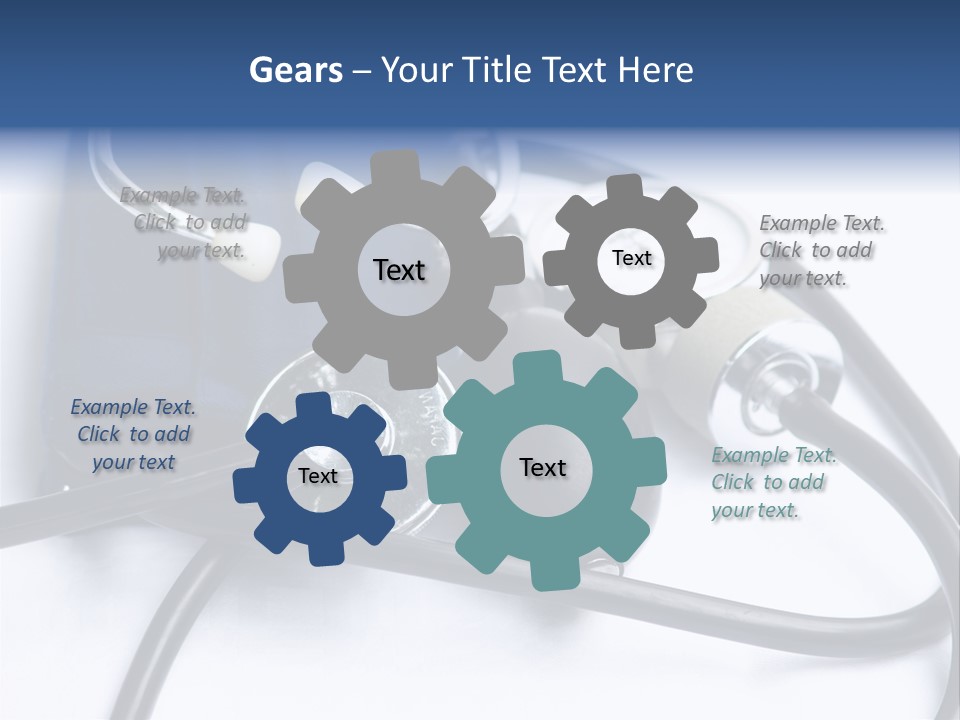 Gears – Your Title Text Here

Example Text. Click to add your text.

Text

Text

Example Text. Click to add your text.

Example Text. Click to add your text

Text

Text

Example Text. Click to add your text.